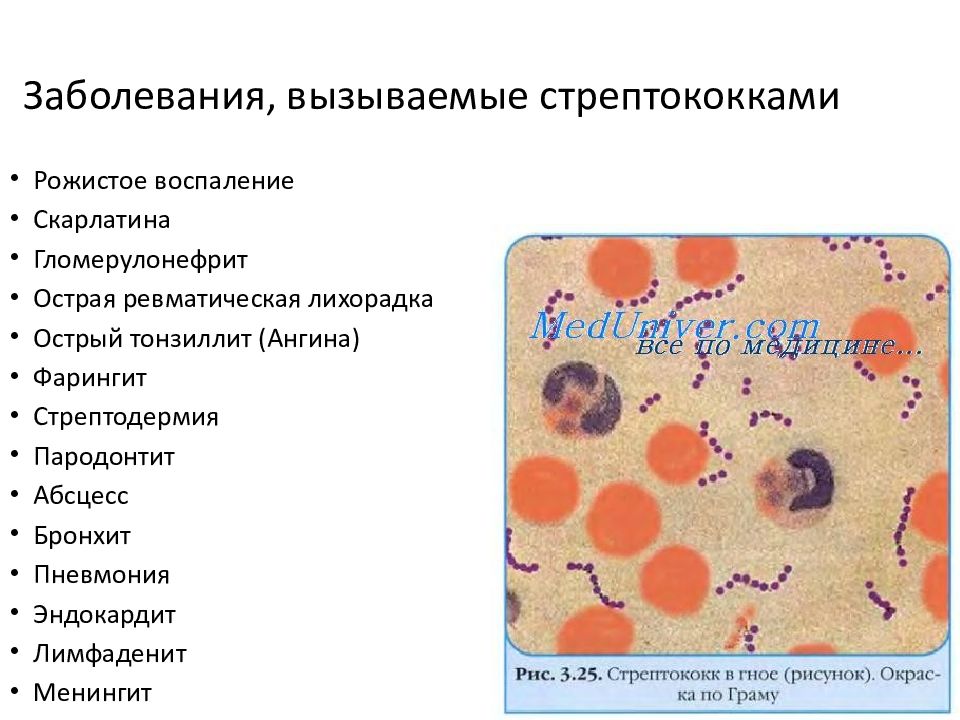 Заболевания, вызываемые стрептококками

• Рожистое воспаление
• Скарлатина
• Гломерулонефрит
• Острая ревматическая лихорадка
• Острый тонзиллит (Ангина)
• Фарингит
• Стрептодермия
• Пародонтит
• Абсцесс
• Бронхит
• Пневмония
• Эндокардит
• Лимфаденит
• Менингит

MedUniver.com
все по медицине...

Рис. 3.25. Стрептококк в гное (рисунок). Окраска по Граму